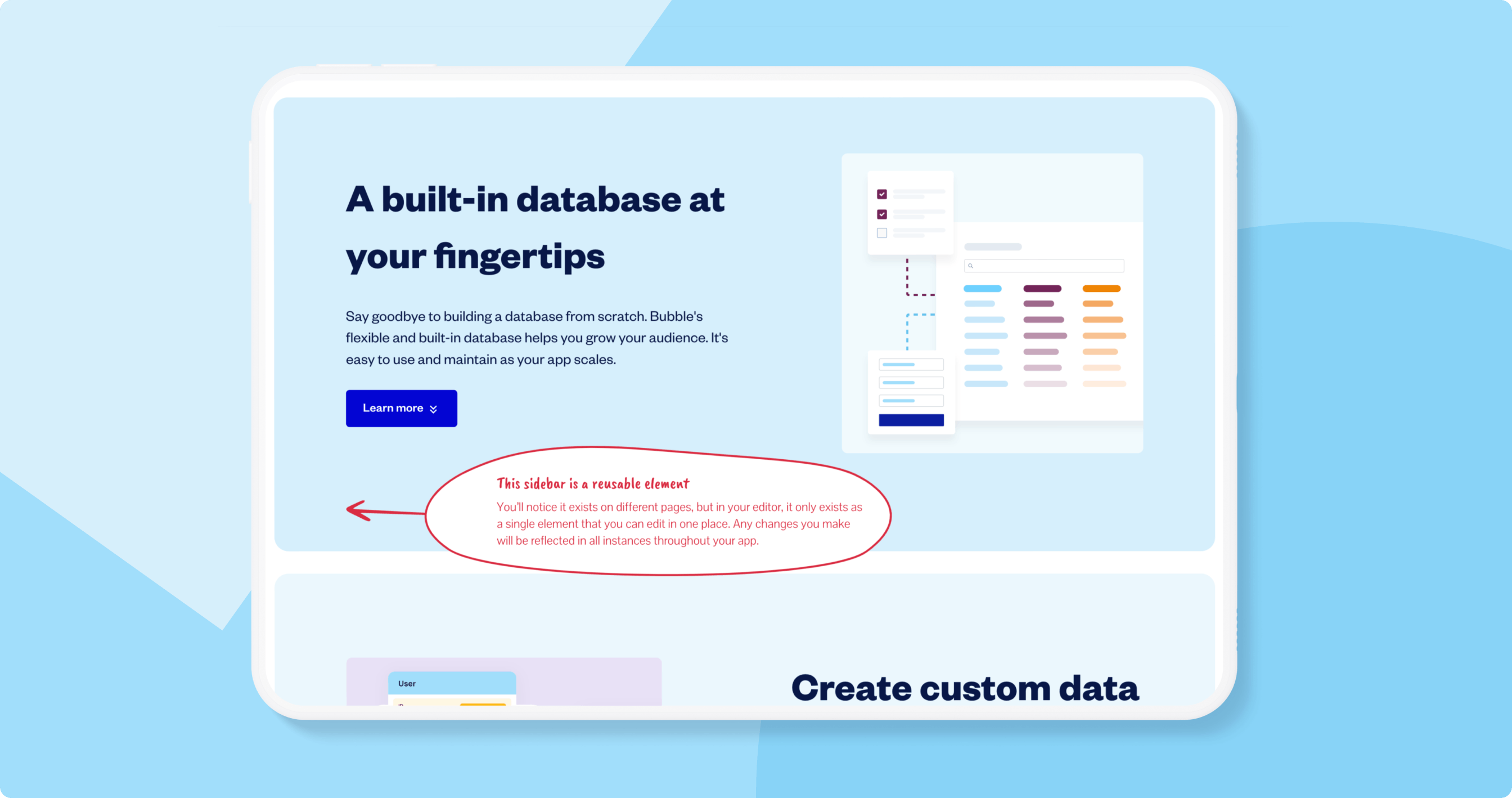 A built-in database at your fingertips

Say goodbye to building a database from scratch. Bubble's flexible and built-in database helps you grow your audience. It's easy to use and maintain as your app scales.

Learn more

This sidebar is a reusable element

You'll notice it exists on different pages, but in your editor, it only exists as a single element that you can edit in one place. Any changes you make will be reflected in all instances throughout your app.

User

Create custom data